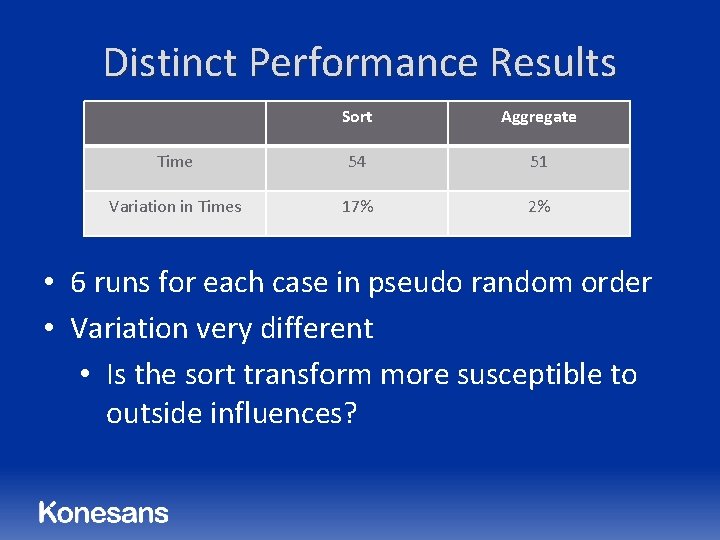 Distinct Performance Results

| | Sort | Aggregate |
|---|---|---|
| Time | 54 | 51 |
| Variation in Times | 17% | 2% |

• 6 runs for each case in pseudo random order
• Variation very different
• Is the sort transform more susceptible to outside influences?

Konesans